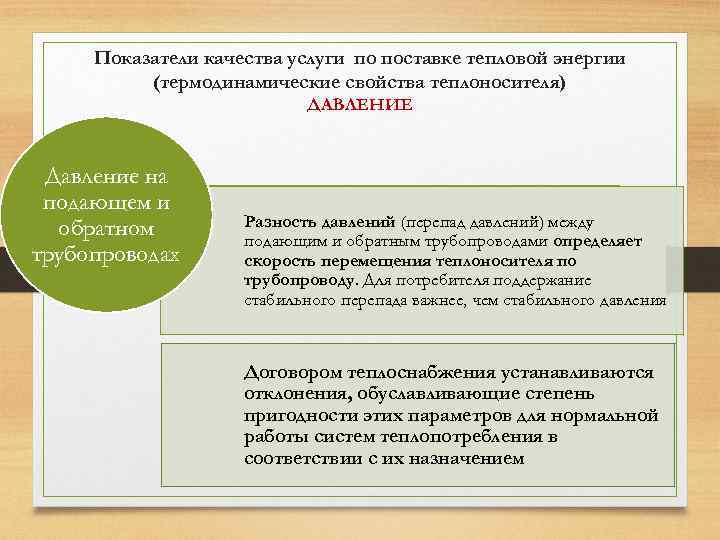 Показатели качества услуги по поставке тепловой энергии (термодинамические свойства теплоносителя)
ДАВЛЕНИЕ

Давление на подающем и обратном трубопроводах

Разность давлений (перепад давлений) между подающим и обратным трубопроводами определяет скорость перемещения теплоносителя по трубопроводу. Для потребителя поддержание стабильного перепада важнее, чем стабильного давления

Договором теплоснабжения устанавливаются отклонения, обуславливающие степень пригодности этих параметров для нормальной работы систем теплопотребления в соответствии с их назначением